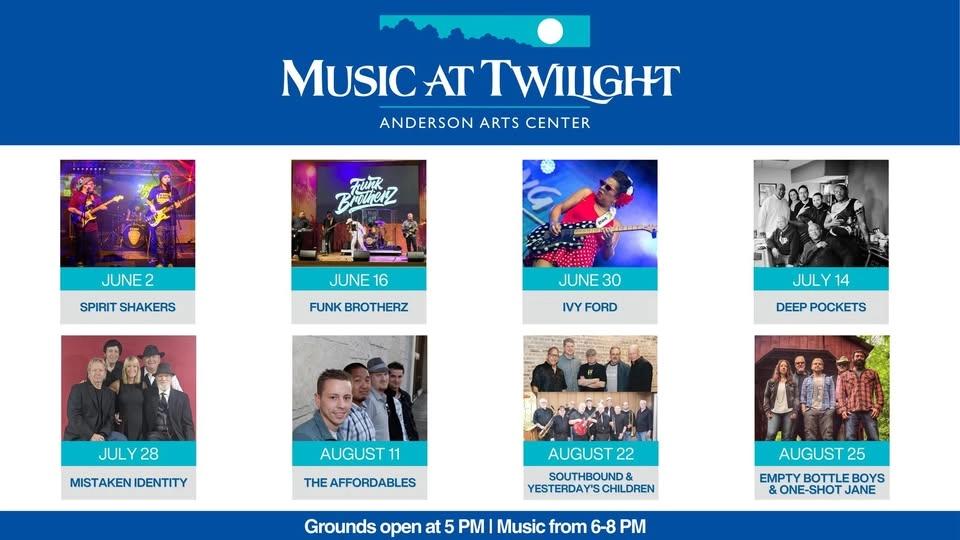 MUSIC AT TWILIGHT
ANDERSON ARTS CENTER

FUNK BROTHERZ

JUNE 2
SPIRIT SHAKERS

JUNE 16
FUNK BROTHERZ

JUNE 30
IVY FORD

JULY 14
DEEP POCKETS

JULY 28
MISTAKEN IDENTITY

AUGUST 11
THE AFFORDABLES

AUGUST 22
SOUTHBOUND & YESTERDAY'S CHILDREN

AUGUST 25
EMPTY BOTTLE BOYS & ONE-SHOT JANE

Grounds open at 5 PM | Music from 6-8 PM